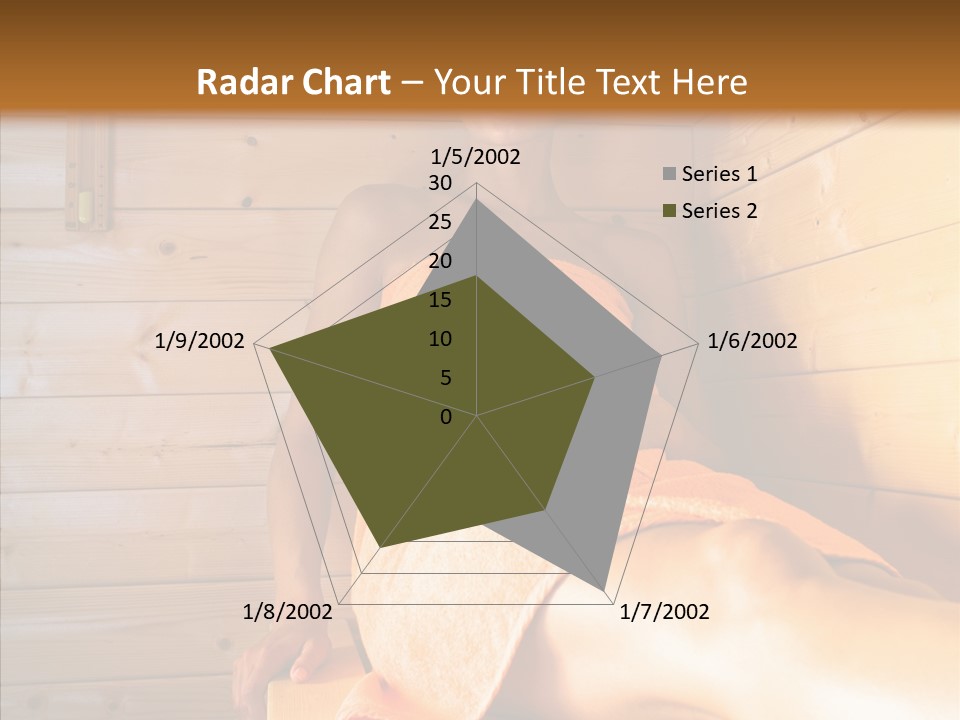 Radar Chart – Your Title Text Here

1/5/2002
30
25
20
15
10
5
0
1/6/2002
1/7/2002
1/8/2002
1/9/2002

Series 1
Series 2